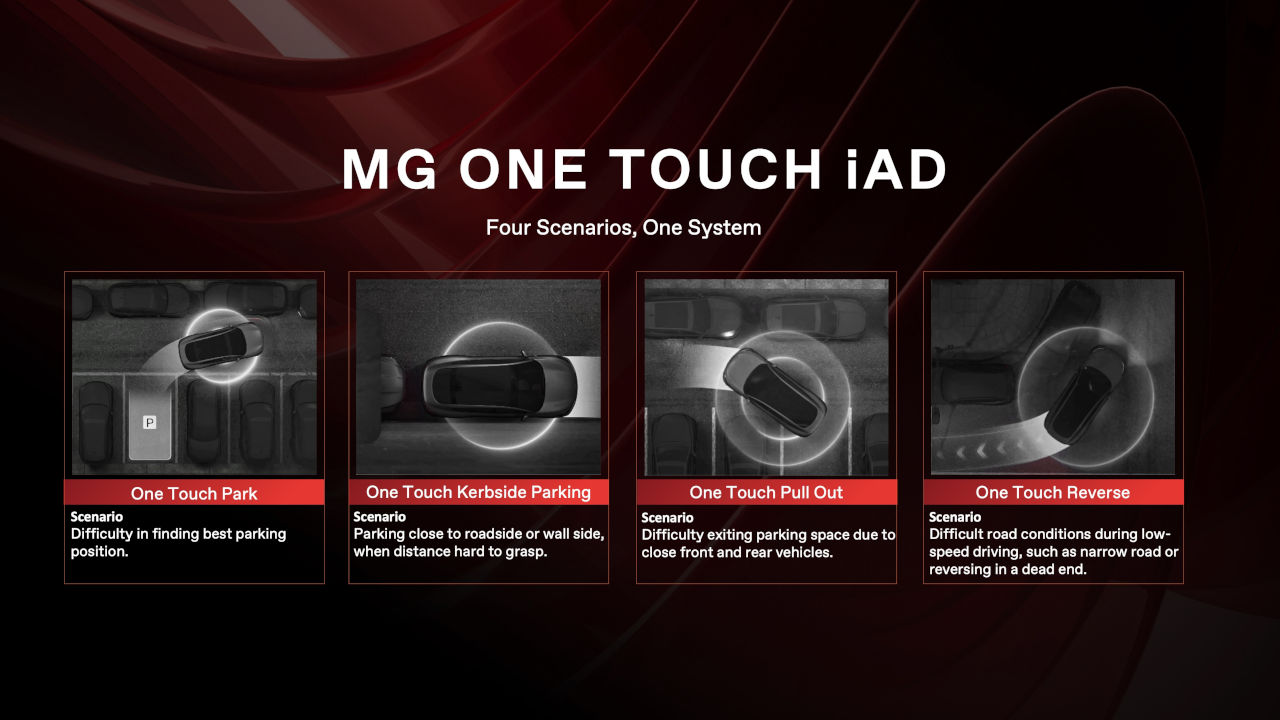 MG ONE TOUCH iAD

Four Scenarios, One System

P

One Touch Park
Scenario
Difficulty in finding best parking position.

One Touch Kerbside Parking
Scenario
Parking close to roadside or wall side, when distance hard to grasp.

One Touch Pull Out
Scenario
Difficulty exiting parking space due to close front and rear vehicles.

One Touch Reverse
Scenario
Difficult road conditions during low-speed driving, such as narrow road or reversing in a dead end.